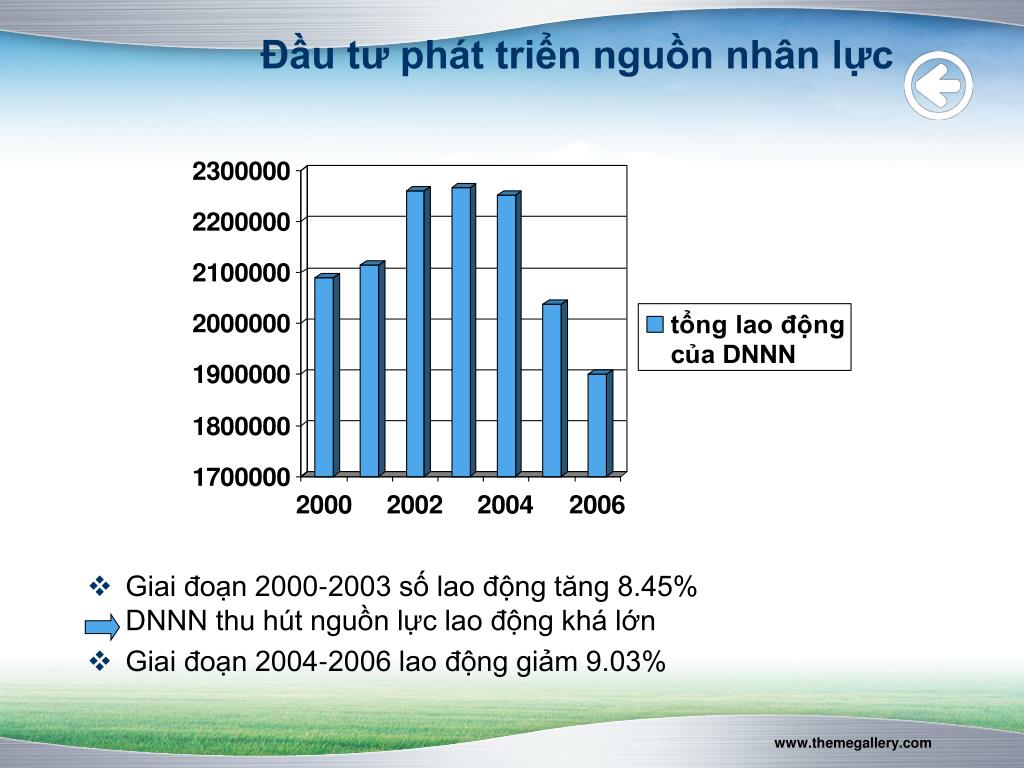 Đầu tư phát triển nguồn nhân lực

2300000
2200000
2100000
2000000
1900000
1800000
1700000

2000 2002 2004 2006

tổng lao động của DNNN

❖ Giai đoạn 2000-2003 số lao động tăng 8.45%
DNNN thu hút nguồn lực lao động khá lớn

❖ Giai đoạn 2004-2006 lao động giảm 9.03%

www.themegallery.com